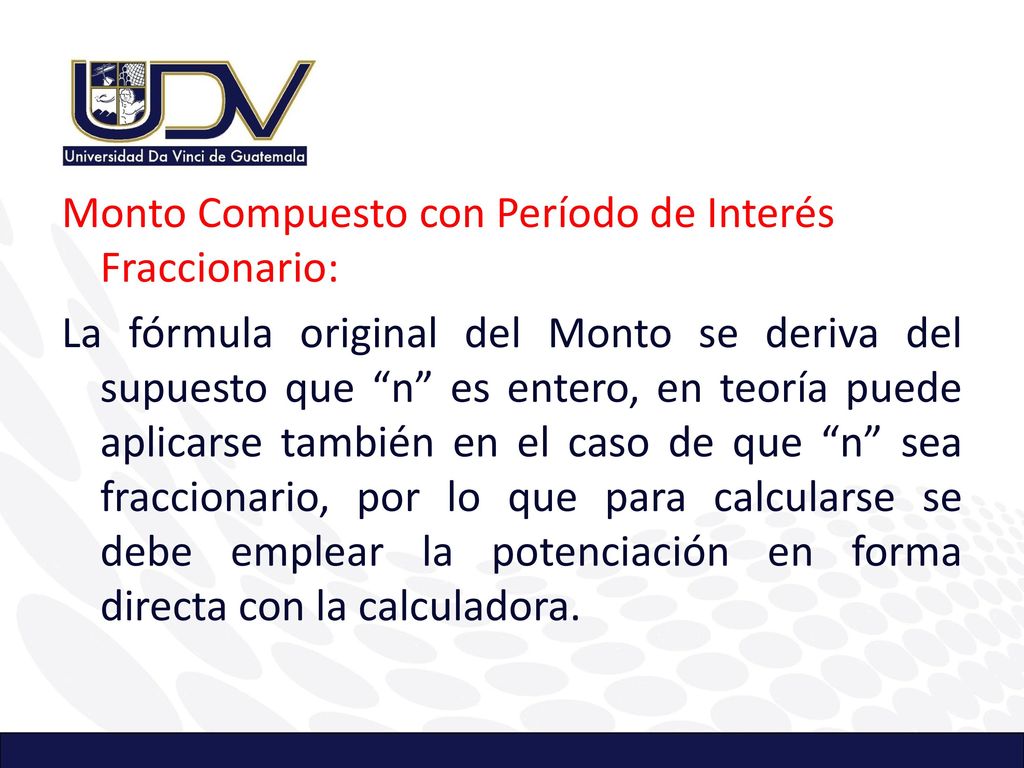 UDV
Universidad Da Vinci de Guatemala

Monto Compuesto con Período de Interés Fraccionario:

La fórmula original del Monto se deriva del supuesto que “n” es entero, en teoría puede aplicarse también en el caso de que “n” sea fraccionario, por lo que para calcularse se debe emplear la potenciación en forma directa con la calculadora.